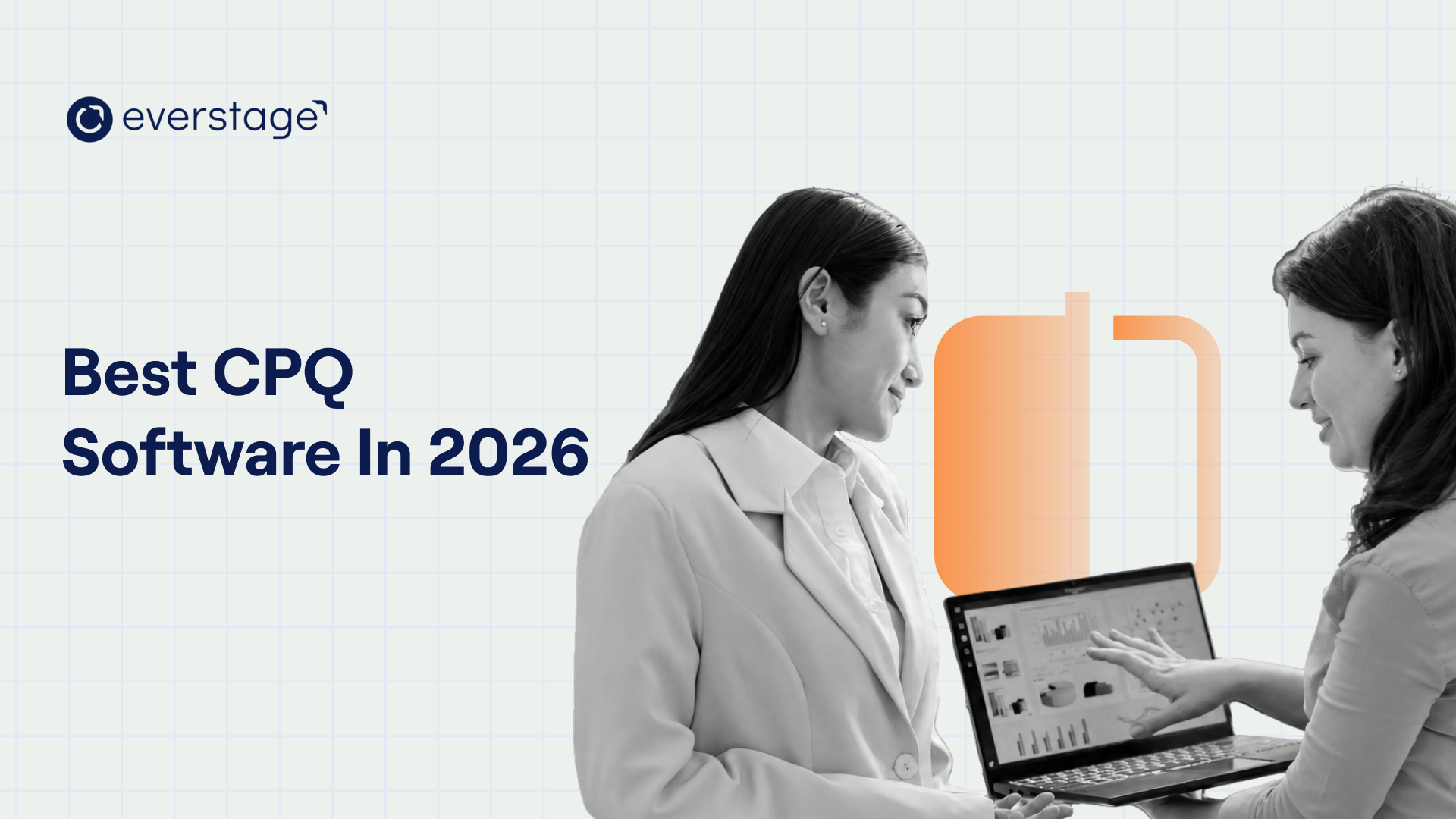 everstage

Best CPQ Software In 2026